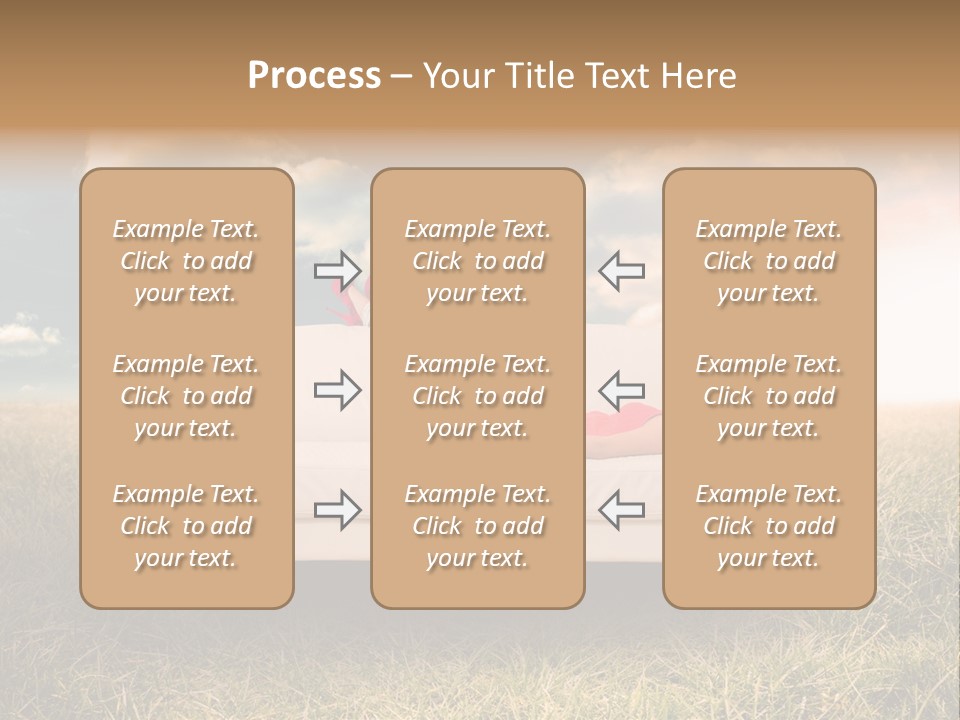 Process – Your Title Text Here

Example Text. Click to add your text.

Example Text. Click to add your text.

Example Text. Click to add your text.

Example Text. Click to add your text.

Example Text. Click to add your text.

Example Text. Click to add your text.

Example Text. Click to add your text.

Example Text. Click to add your text.

Example Text. Click to add your text.